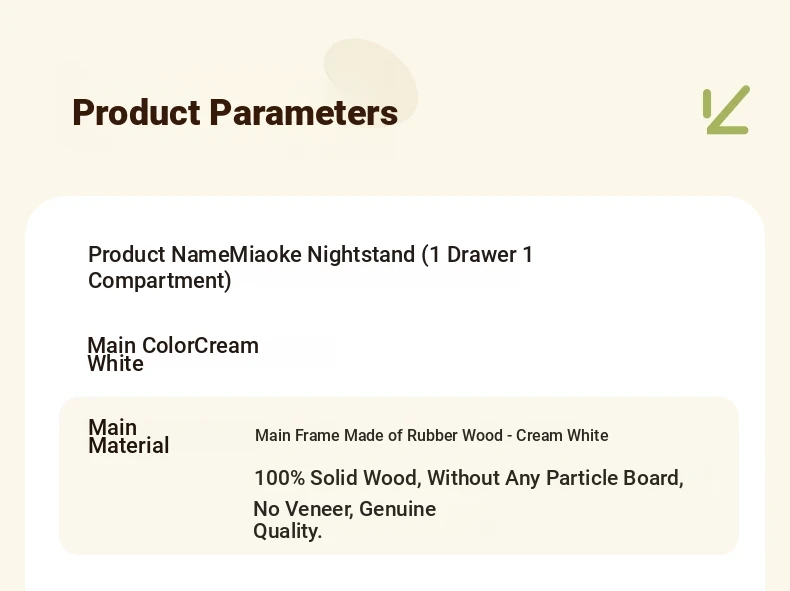 Product Parameters

Product NameMiaoke Nightstand (1 Drawer 1 Compartment)

Main ColorCream White

Main Material

Main Frame Made of Rubber Wood - Cream White

100% Solid Wood, Without Any Particle Board,

No Veneer, Genuine Quality.